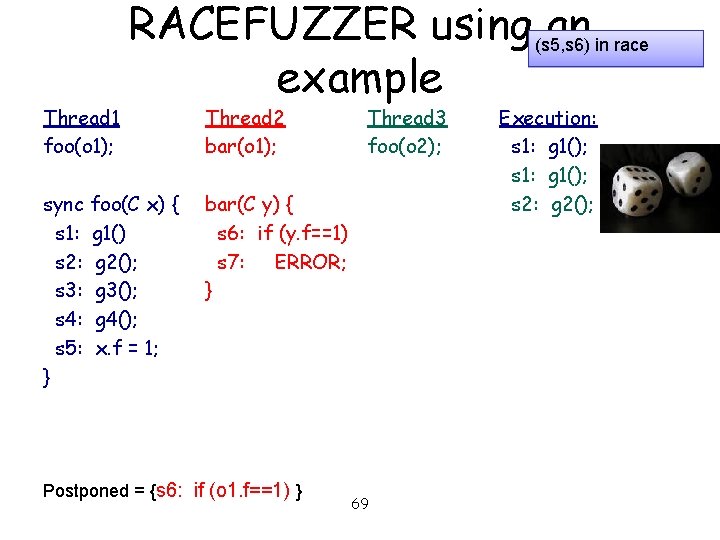 RACEFUZZER using an example

(s5,s6) in race

Thread1
foo(o1);

sync foo(C x) {
s1: g1()
s2: g2();
s3: g3();
s4: g4();
s5: x.f = 1;
}

Thread2
bar(o1);

bar(C y) {
s6: if (y.f==1)
s7: ERROR;
}

Thread3
foo(o2);

Execution:
s1: g1();
s1: g1();
s2: g2();

Postponed = {s6: if (o1.f==1) }

69